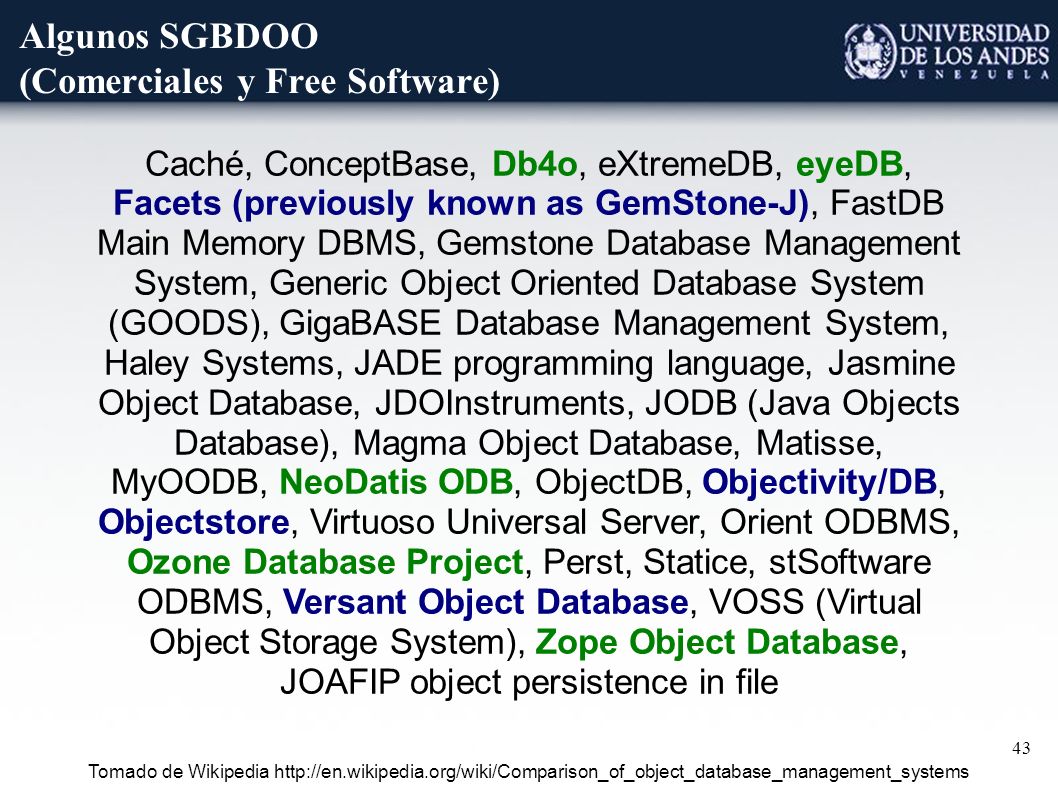 Algunos SGBDOO
(Comerciales y Free Software)

UNIVERSIDAD DE LOS ANDES
VENEZUELA

Caché, ConceptBase, Db4o, eXtremeDB, eyeDB, Facets (previously known as GemStone-J), FastDB Main Memory DBMS, Gemstone Database Management System, Generic Object Oriented Database System (GOODS), GigaBASE Database Management System, Haley Systems, JADE programming language, Jasmine Object Database, JDOInstruments, JODB (Java Objects Database), Magma Object Database, Matisse, MyOODB, NeoDatis ODB, ObjectDB, Objectivity/DB, Objectstore, Virtuoso Universal Server, Orient ODBMS, Ozone Database Project, Perst, Statice, stSoftware ODBMS, Versant Object Database, VOSS (Virtual Object Storage System), Zope Object Database, JOAFIP object persistence in file

43

Tomado de Wikipedia http://en.wikipedia.org/wiki/Comparison_of_object_database_management_systems